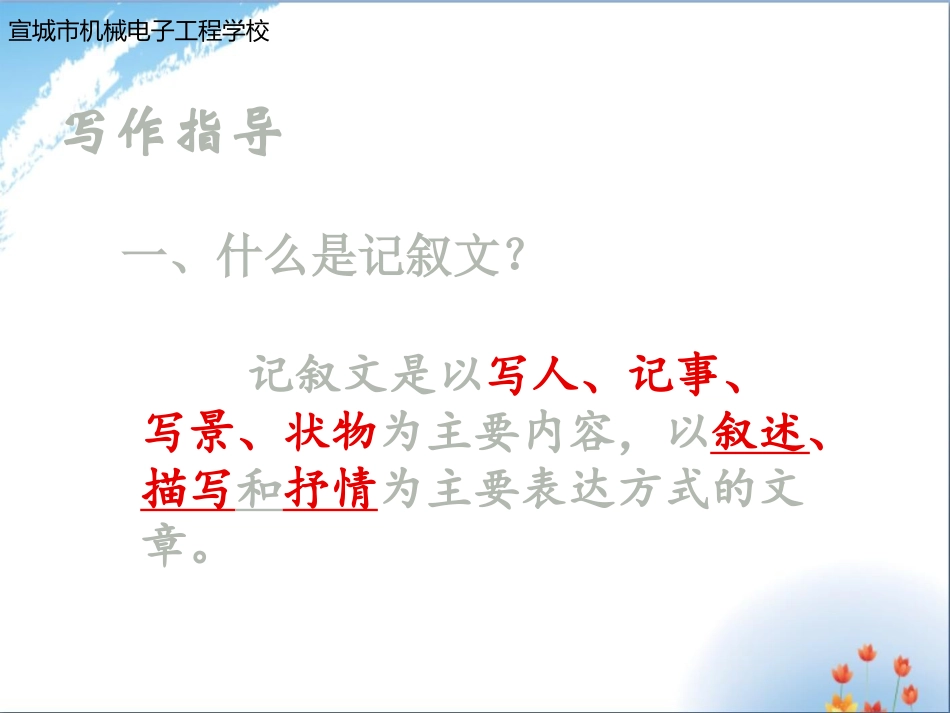 宣城市机械电子工程学校

写作指导

一、什么是记叙文？

记叙文是以写人、记事、写景、状物为主要内容，以叙述、描写和抒情为主要表达方式的文章。